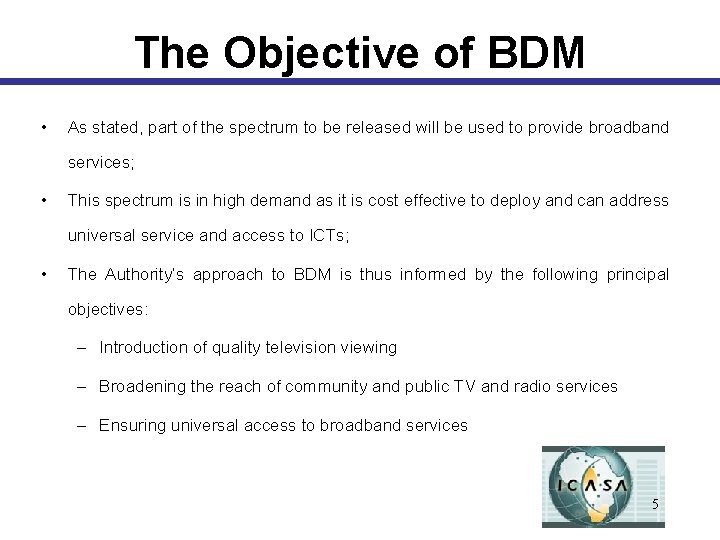 The Objective of BDM

• As stated, part of the spectrum to be released will be used to provide broadband services;

• This spectrum is in high demand as it is cost effective to deploy and can address universal service and access to ICTs;

• The Authority's approach to BDM is thus informed by the following principal objectives:

– Introduction of quality television viewing

– Broadening the reach of community and public TV and radio services

– Ensuring universal access to broadband services

ICASA

5